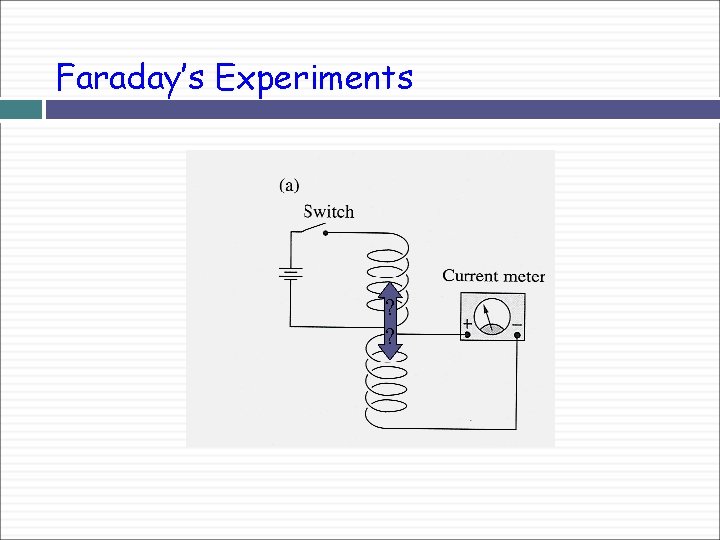 Faraday's Experiments

(a)

Switch

Current meter

?

?

+

−